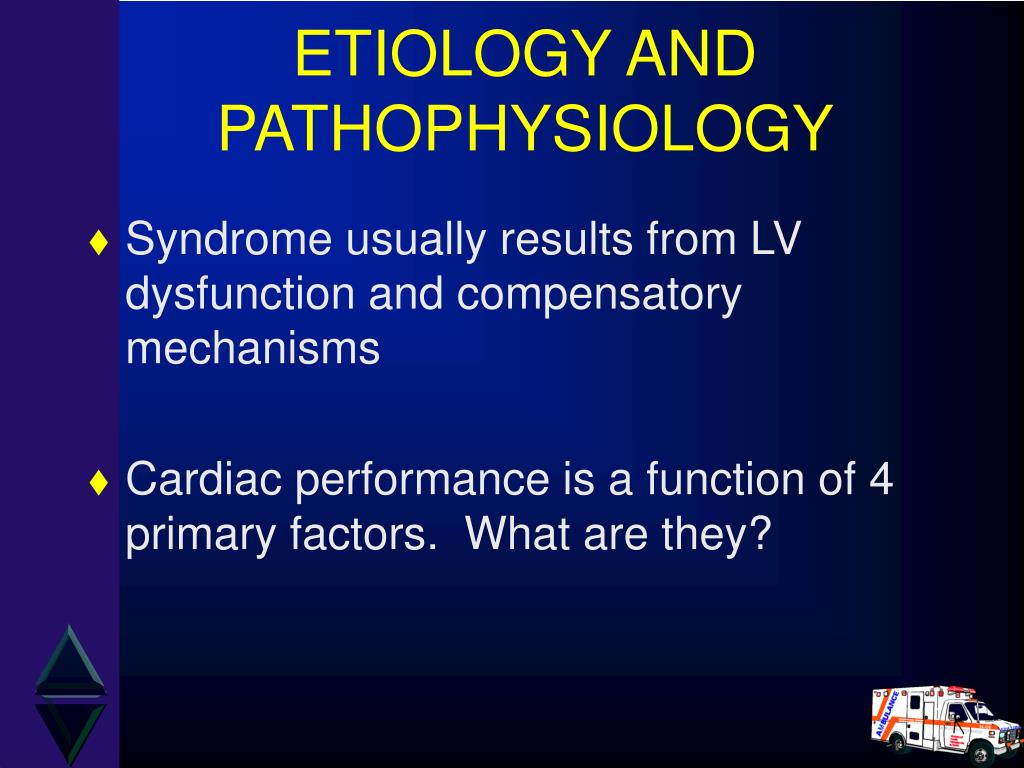 ETIOLOGY AND PATHOPHYSIOLOGY

♦ Syndrome usually results from LV dysfunction and compensatory mechanisms

♦ Cardiac performance is a function of 4 primary factors. What are they?

AMBULANCE